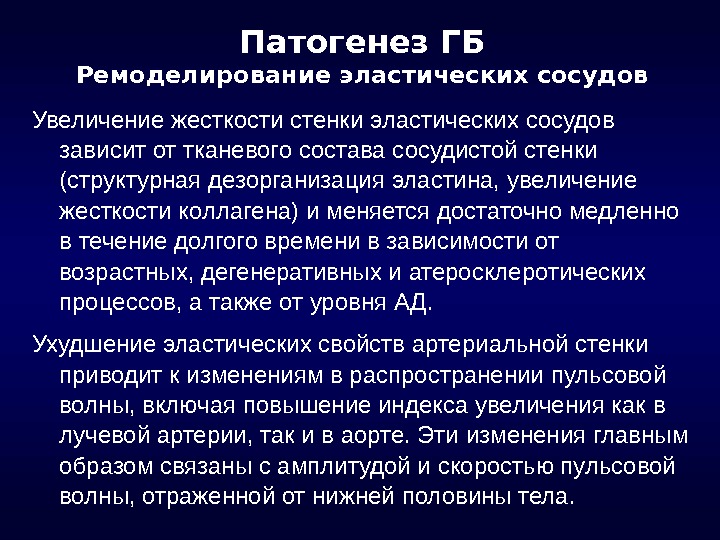 Патогенез ГБ
Ремоделирование эластических сосудов

Увеличение жесткости стенки эластических сосудов зависит от тканевого состава сосудистой стенки (структурная дезорганизация эластина, увеличение жесткости коллагена) и меняется достаточно медленно в течение долгого времени в зависимости от возрастных, дегенеративных и атеросклеротических процессов, а также от уровня АД.

Ухудшение эластических свойств артериальной стенки приводит к изменениям в распространении пульсовой волны, включая повышение индекса увеличения как в лучевой артерии, так и в аорте. Эти изменения главным образом связаны с амплитудой и скоростью пульсовой волны, отраженной от нижней половины тела.